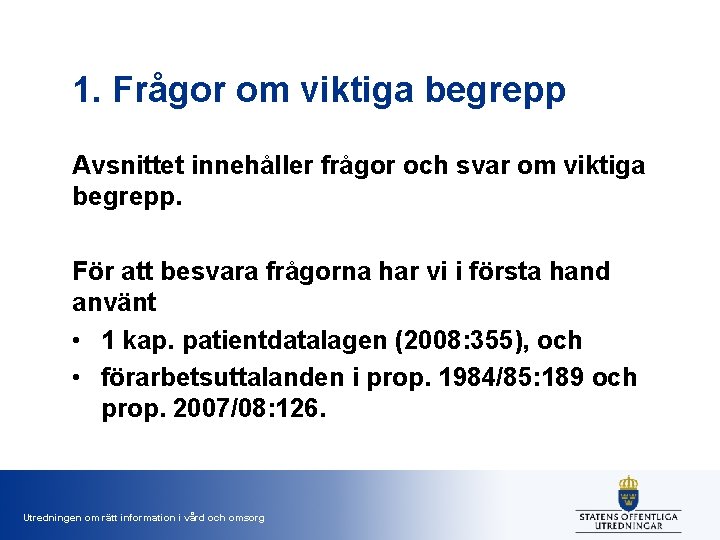 1. Frågor om viktiga begrepp

Avsnittet innehåller frågor och svar om viktiga begrepp.

För att besvara frågorna har vi i första hand använt

• 1 kap. patientdatalagen (2008:355), och
• förarbetsuttalanden i prop. 1984/85:189 och prop. 2007/08:126.

Utredningen om rätt information i vård och omsorg

STATENS OFFENTLIGA UTREDNINGAR